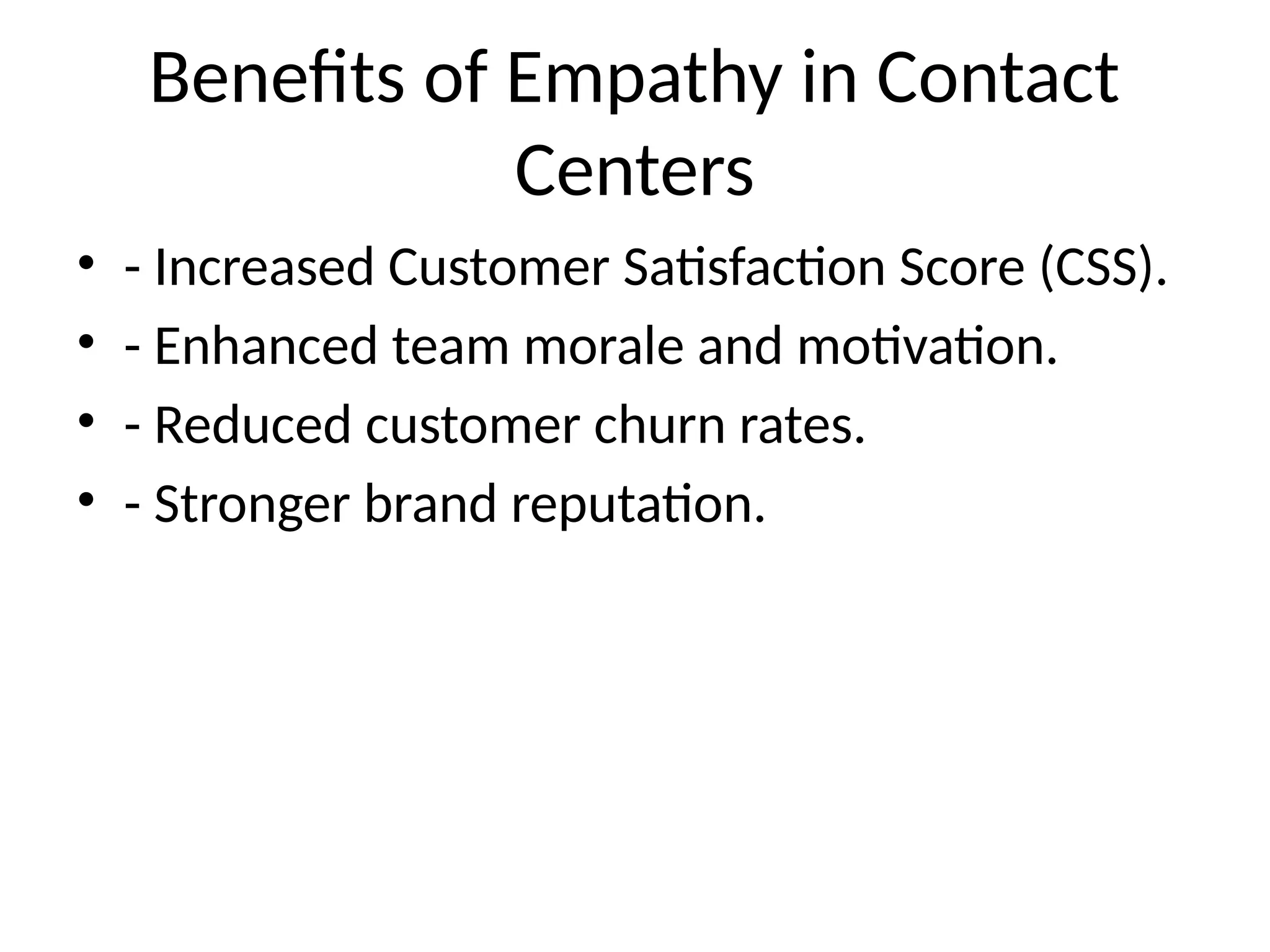 Benefits of Empathy in Contact Centers

• - Increased Customer Satisfaction Score (CSS).
• - Enhanced team morale and motivation.
• - Reduced customer churn rates.
• - Stronger brand reputation.